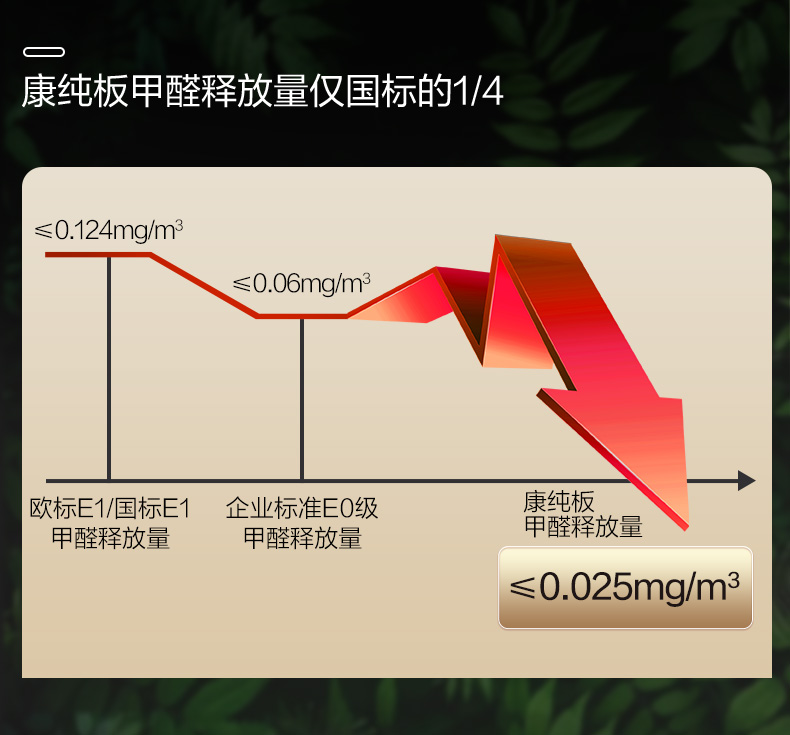 康纯板甲醛释放量仅国标的1/4

$\leqslant 0.124mg/m^3$

$\leqslant 0.06mg/m^3$

欧标E1/国标E1
甲醛释放量

企业标准E0级
甲醛释放量

康纯板
甲醛释放量

$\leqslant 0.025mg/m^3$